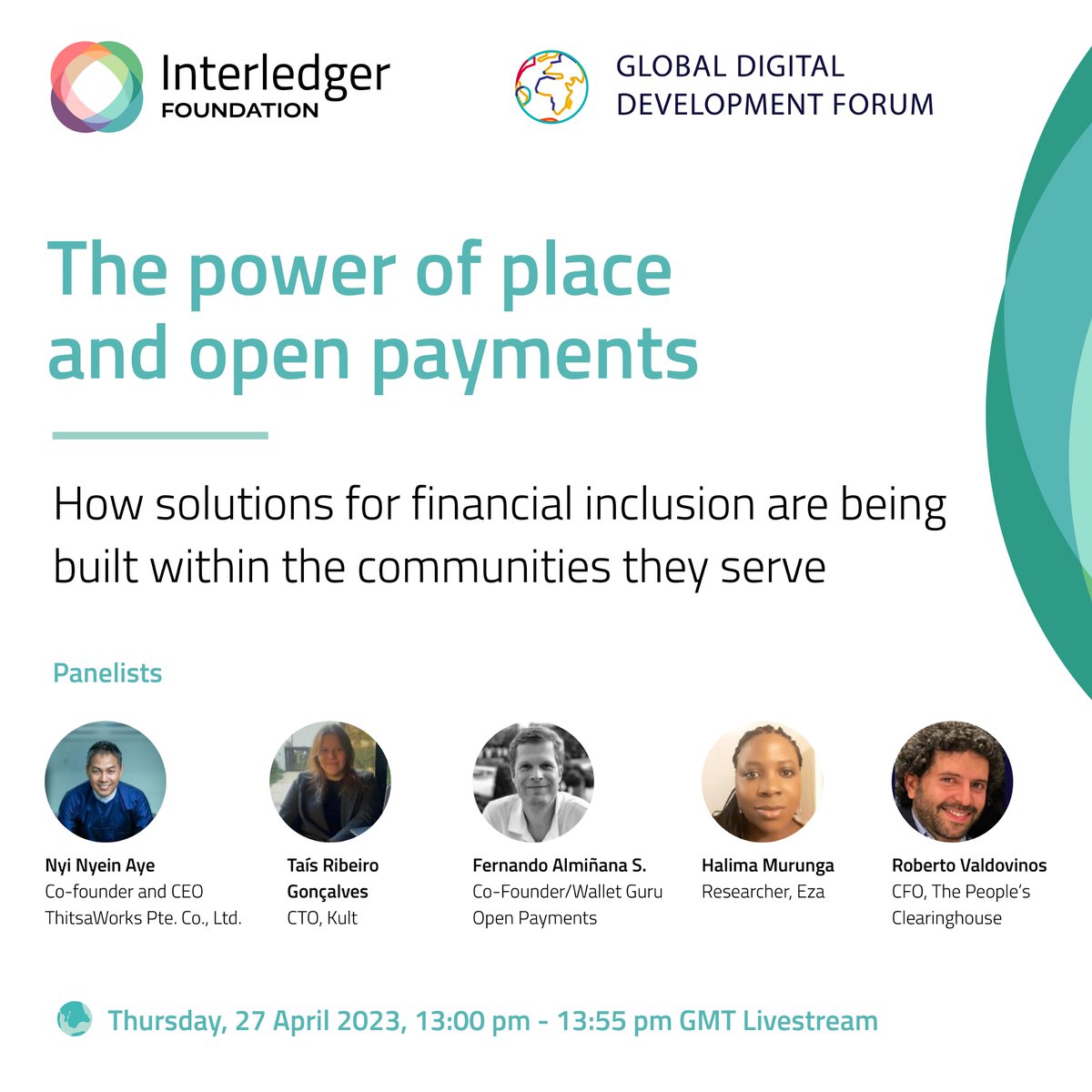 Interledger FOUNDATION

GLOBAL DIGITAL DEVELOPMENT FORUM

The power of place and open payments

How solutions for financial inclusion are being built within the communities they serve

Panelists

Nyi Nyein Aye
Co-founder and CEO
ThitsaWorks Pte. Co., Ltd.

Taís Ribeiro Gonçalves
CTO, Kult

Fernando Almiñana S.
Co-Founder/Wallet Guru
Open Payments

Halima Murunga
Researcher, Eza

Roberto Valdovinos
CFO, The People's Clearinghouse

Thursday, 27 April 2023, 13:00 pm - 13:55 pm GMT Livestream